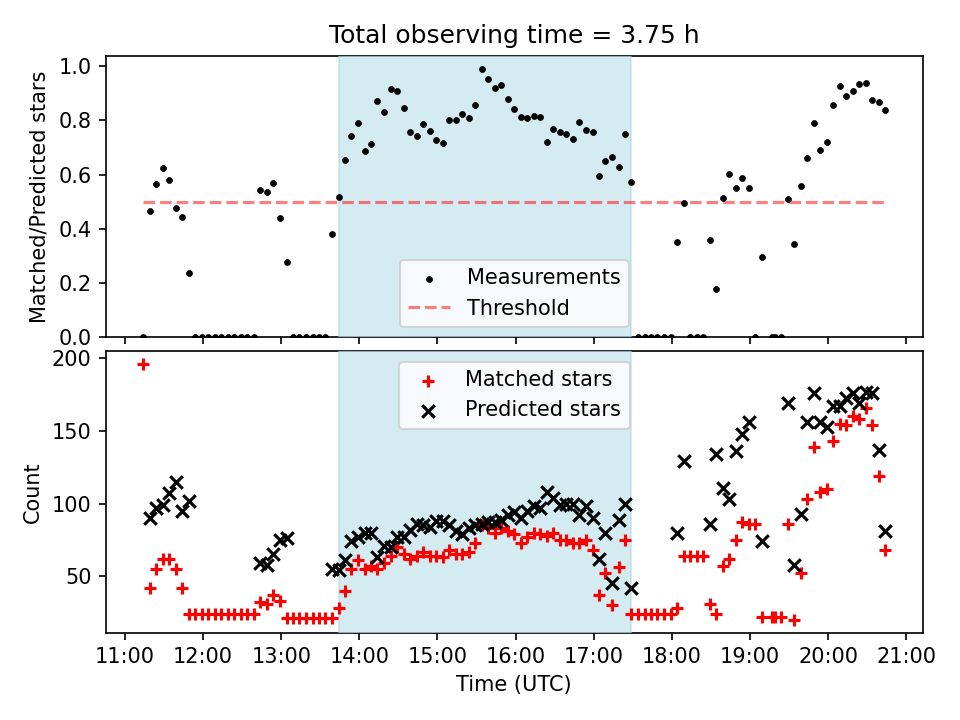 Total observing time = 3.75 h

Matched/Predicted stars

1.0
0.8
0.6
0.4
0.2
0.0

Measurements
Threshold

Count

200
150
100
50

Matched stars
Predicted stars

11:00 12:00 13:00 14:00 15:00 16:00 17:00 18:00 19:00 20:00 21:00

Time (UTC)